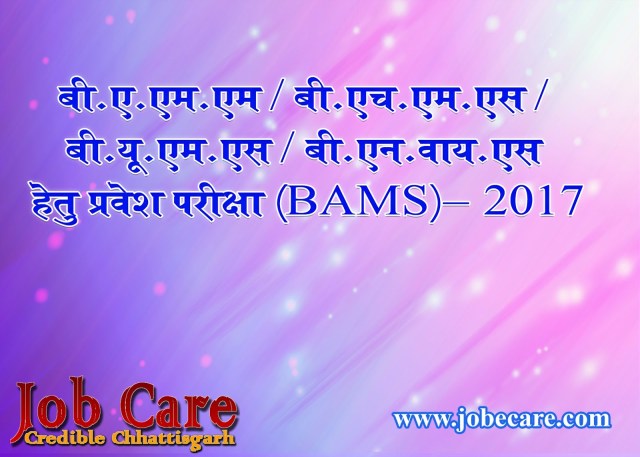 बी.ए.एम.एम / बी.एच.एम.एस / बी.यू.एम.एस / बी.एन.वाय.एस हेतु प्रवेश परीक्षा (BAMS)– 2017

Job Care
Credible Chhattisgarh

www.jobecare.com